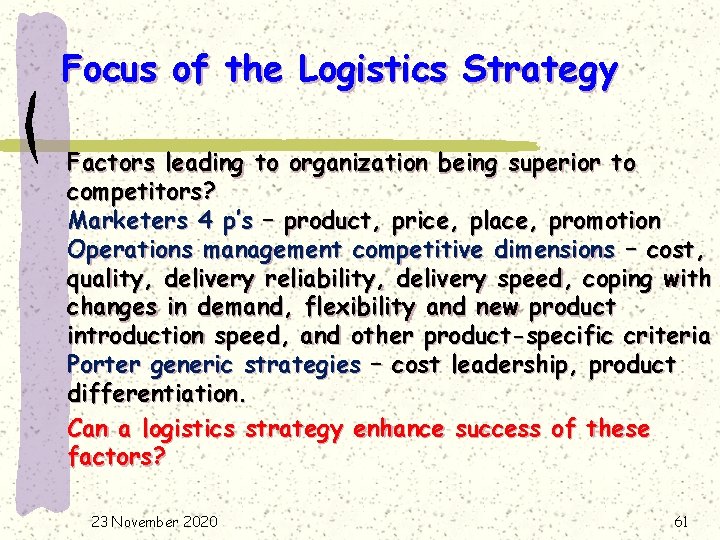 Focus of the Logistics Strategy

Factors leading to organization being superior to competitors?
Marketers 4 p's – product, price, place, promotion
Operations management competitive dimensions – cost, quality, delivery reliability, delivery speed, coping with changes in demand, flexibility and new product introduction speed, and other product-specific criteria
Porter generic strategies – cost leadership, product differentiation.

Can a logistics strategy enhance success of these factors?

23 November 2020

61